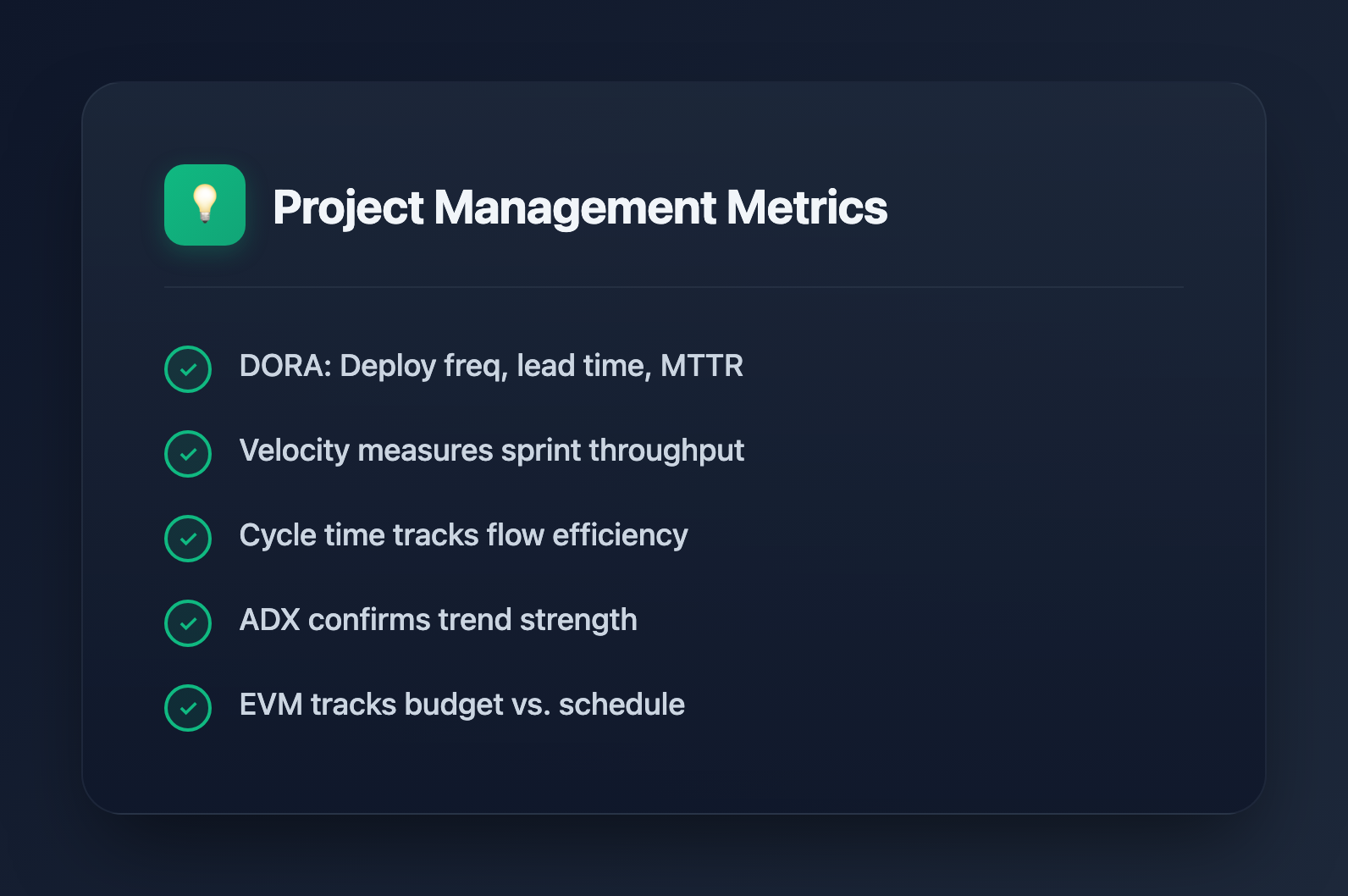 Project Management Metrics

DORA: Deploy freq, lead time, MTTR

Velocity measures sprint throughput

Cycle time tracks flow efficiency

ADX confirms trend strength

EVM tracks budget vs. schedule